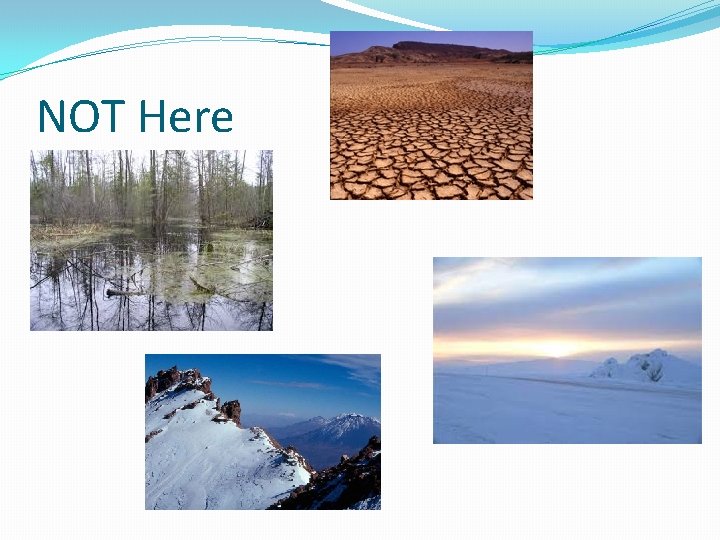 NOT Here